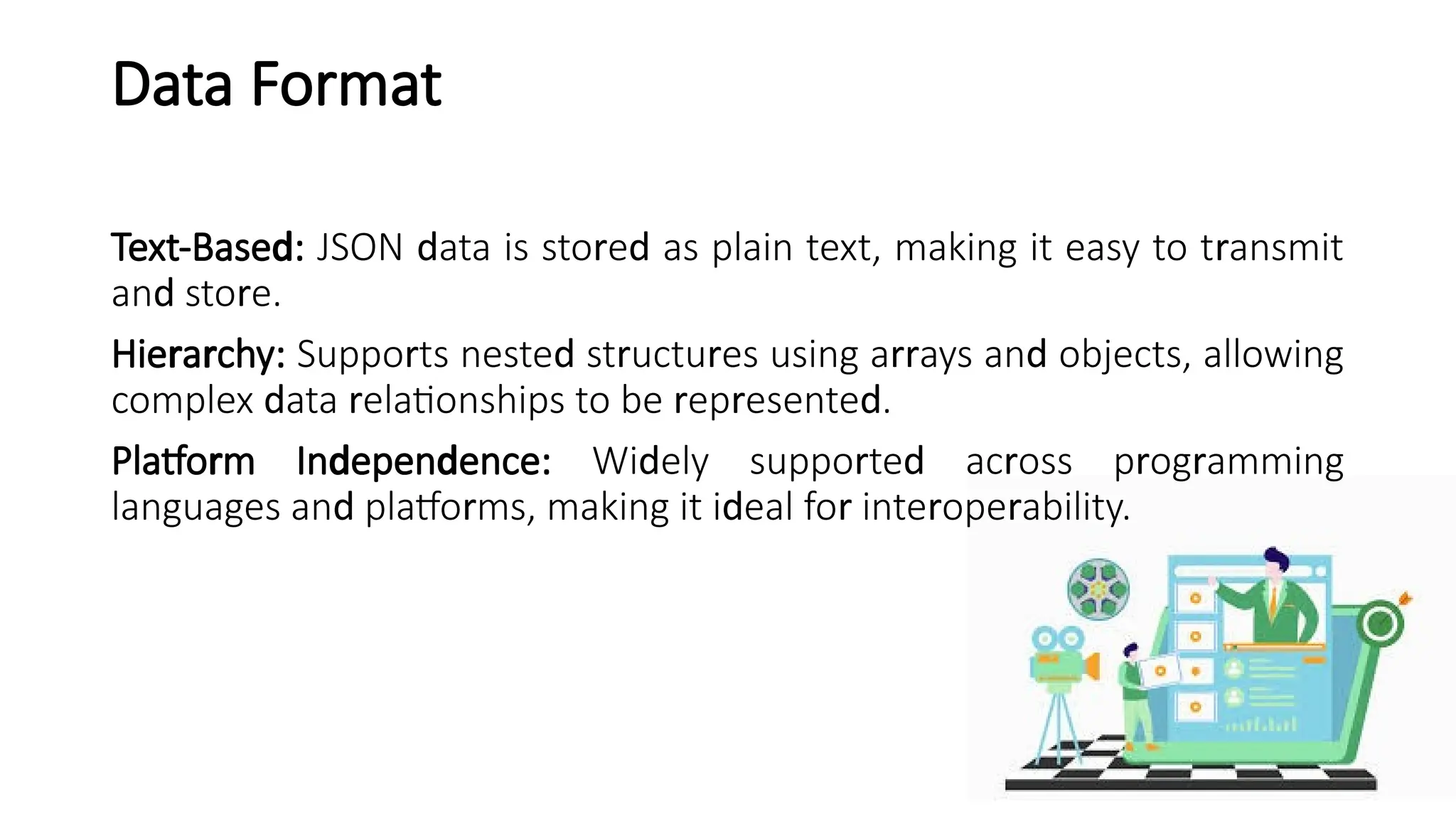 Data Format

Text-Based: JSON data is stored as plain text, making it easy to transmit and store.

Hierarchy: Supports nested structures using arrays and objects, allowing complex data relationships to be represented.

Platform Independence: Widely supported across programming languages and platforms, making it ideal for interoperability.